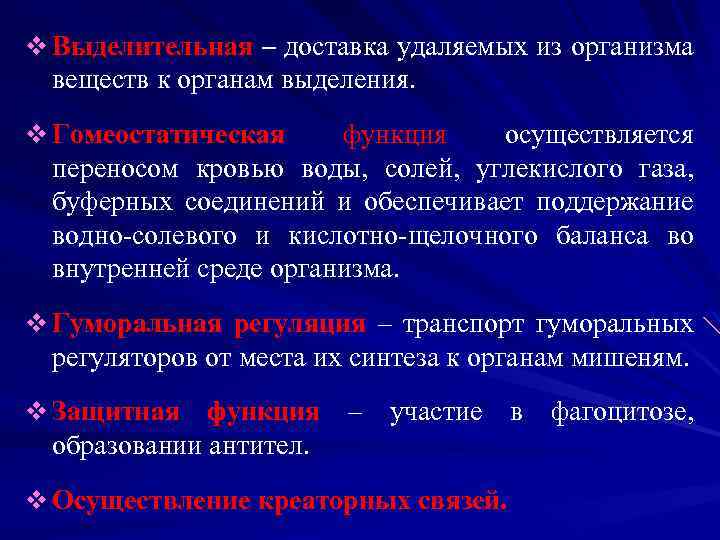 ❖ Выделительная – доставка удаляемых из организма веществ к органам выделения.

❖ Гомеостатическая функция осуществляется переносом кровью воды, солей, углекислого газа, буферных соединений и обеспечивает поддержание водно-солевого и кислотно-щелочного баланса во внутренней среде организма.

❖ Гуморальная регуляция – транспорт гуморальных регуляторов от места их синтеза к органам мишеням.

❖ Защитная функция – участие в фагоцитозе, образовании антител.

❖ Осуществление креаторных связей.